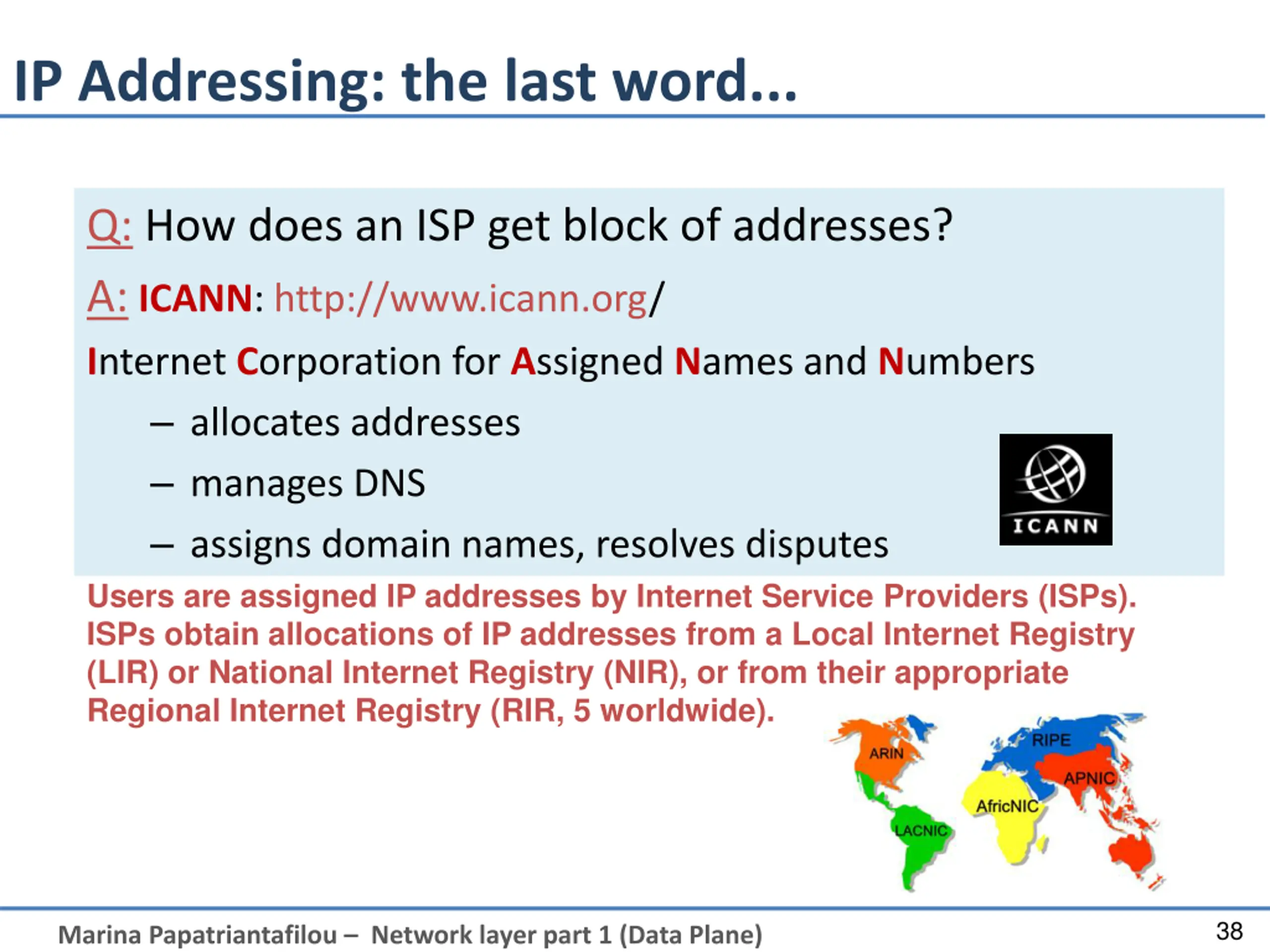 IP Addressing: the last word...

Q: How does an ISP get block of addresses?

A: ICANN: http://www.icann.org/

Internet Corporation for Assigned Names and Numbers

– allocates addresses
– manages DNS
– assigns domain names, resolves disputes

ICANN

Users are assigned IP addresses by Internet Service Providers (ISPs). ISPs obtain allocations of IP addresses from a Local Internet Registry (LIR) or National Internet Registry (NIR), or from their appropriate Regional Internet Registry (RIR, 5 worldwide).

ARIN
RIPE
APNIC
AfricNIC
LACNIC

Marina Papatriantafilou – Network layer part 1 (Data Plane)

38